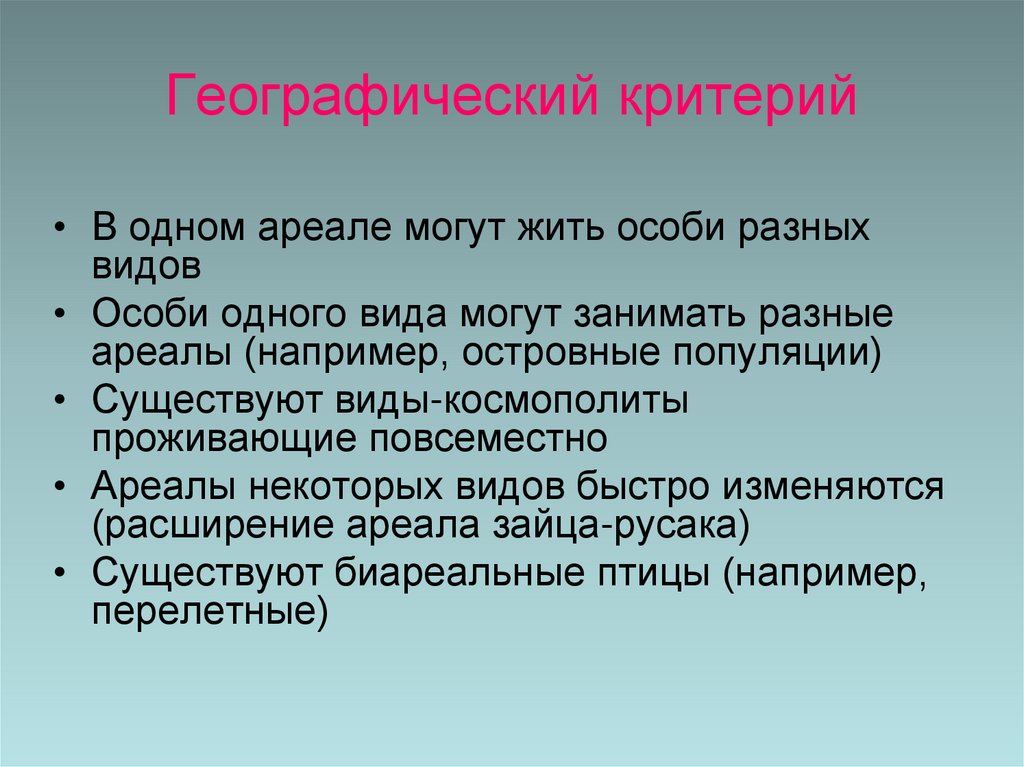 Географический критерий

• В одном ареале могут жить особи разных видов
• Особи одного вида могут занимать разные ареалы (например, островные популяции)
• Существуют виды-космополиты проживающие повсеместно
• Ареалы некоторых видов быстро изменяются (расширение ареала зайца-русака)
• Существуют биареальные птицы (например, перелетные)